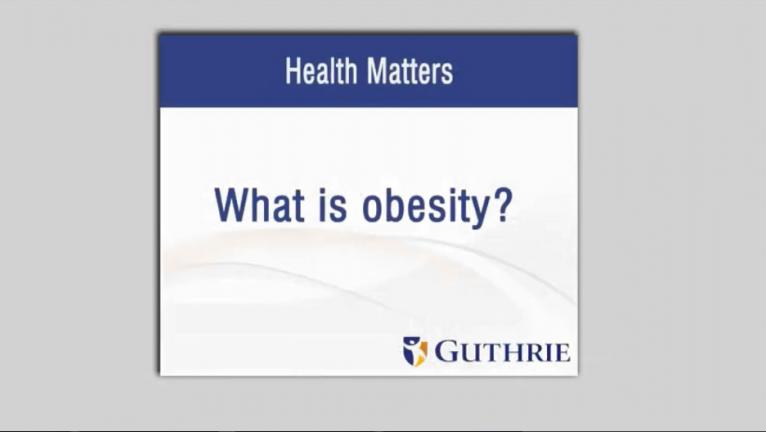 Health Matters

What is obesity?

GUTHRIE